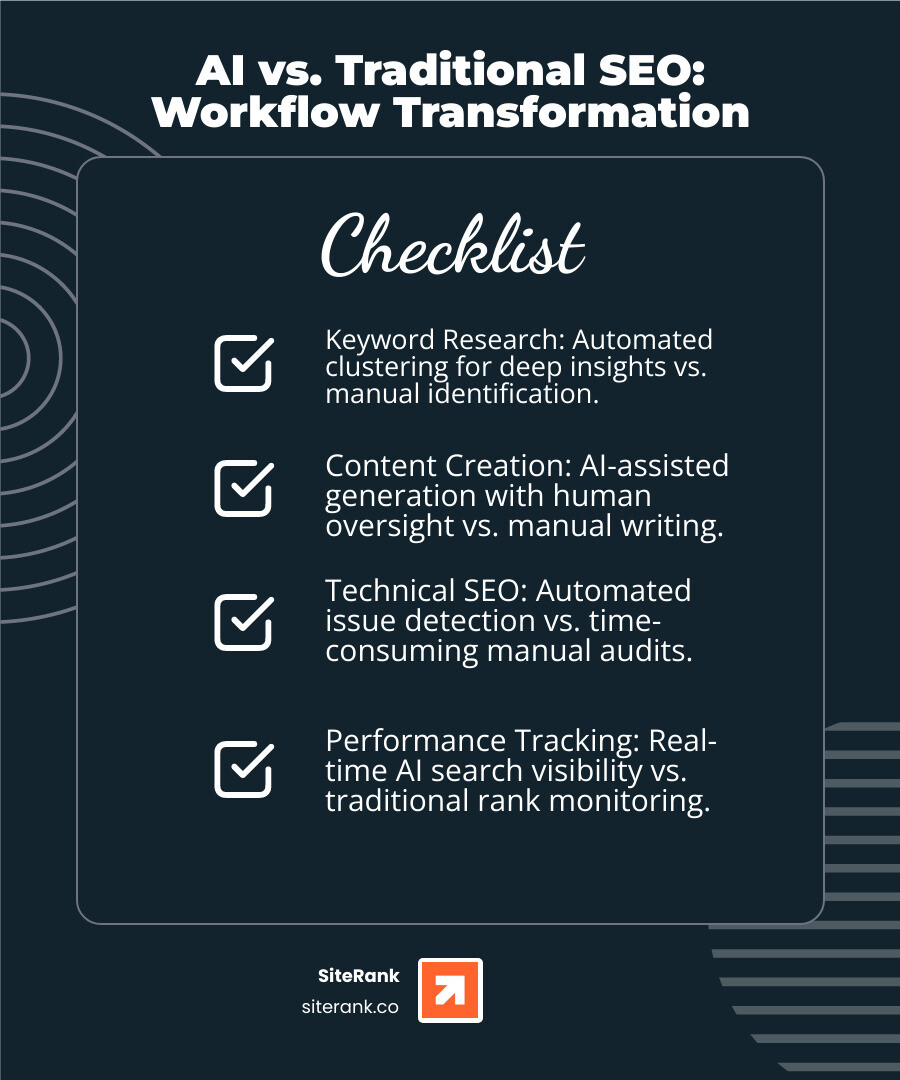 AI vs. Traditional SEO: Workflow Transformation

Checklist

Keyword Research: Automated clustering for deep insights vs. manual identification.

Content Creation: AI-assisted generation with human oversight vs. manual writing.

Technical SEO: Automated issue detection vs. time-consuming manual audits.

Performance Tracking: Real-time AI search visibility vs. traditional rank monitoring.

SiteRank
siterank.co